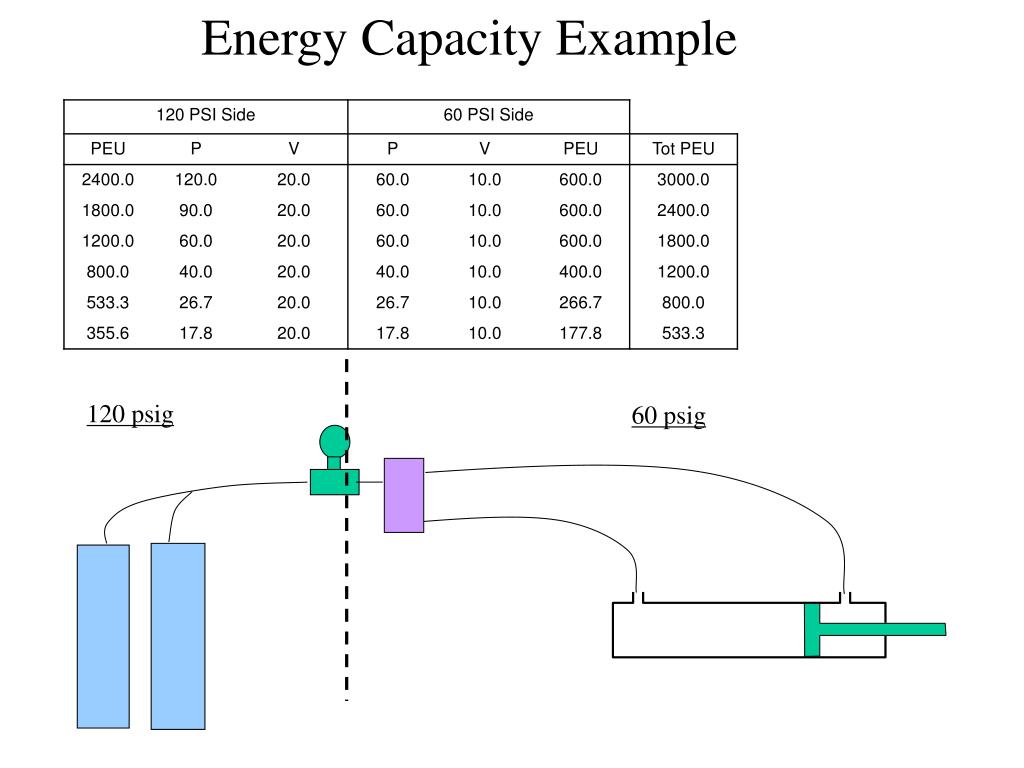 Energy Capacity Example

| 120 PSI Side | | | 60 PSI Side | | | |
|---|---|---|---|---|---|---|
| PEU | P | V | P | V | PEU | Tot PEU |
| 2400.0 | 120.0 | 20.0 | 60.0 | 10.0 | 600.0 | 3000.0 |
| 1800.0 | 90.0 | 20.0 | 60.0 | 10.0 | 600.0 | 2400.0 |
| 1200.0 | 60.0 | 20.0 | 60.0 | 10.0 | 600.0 | 1800.0 |
| 800.0 | 40.0 | 20.0 | 40.0 | 10.0 | 400.0 | 1200.0 |
| 533.3 | 26.7 | 20.0 | 26.7 | 10.0 | 266.7 | 800.0 |
| 355.6 | 17.8 | 20.0 | 17.8 | 10.0 | 177.8 | 533.3 |

120 psig

60 psig